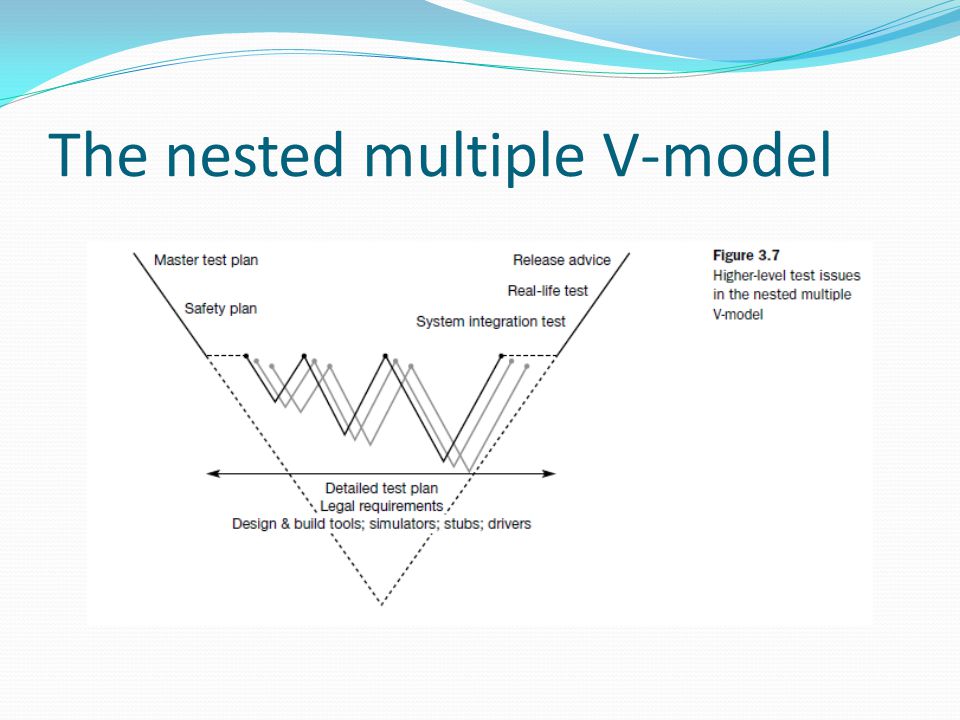 The nested multiple V-model

Master test plan

Safety plan

Release advice

Real-life test

System integration test

Detailed test plan
Legal requirements
Design & build tools; simulators; stubs; drivers

Figure 3.7
Higher-level test issues in the nested multiple V-model